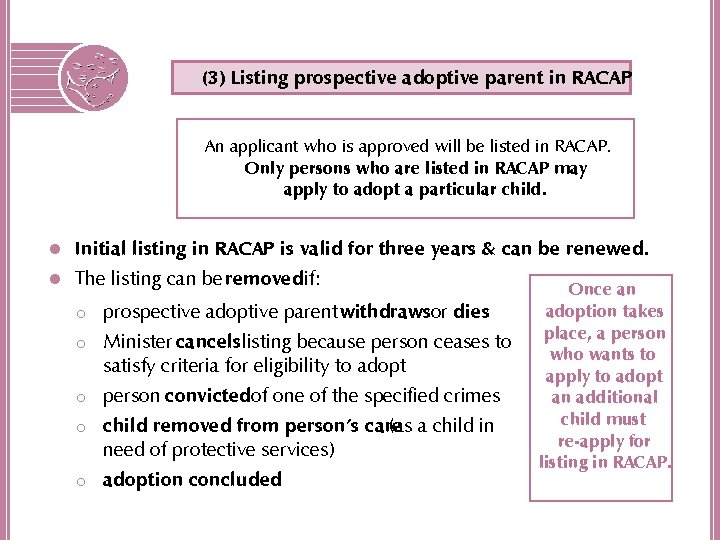 (3) Listing prospective adoptive parent in RACAP

An applicant who is approved will be listed in RACAP. Only persons who are listed in RACAP may apply to adopt a particular child.

- Initial listing in RACAP is valid for three years & can be renewed.
- The listing can be removed if:
  - prospective adoptive parent withdraws or dies
  - Minister cancels listing because person ceases to satisfy criteria for eligibility to adopt
  - person convicted of one of the specified crimes
  - child removed from person's care (as a child in need of protective services)
  - adoption concluded

Once an adoption takes place, a person who wants to apply to adopt an additional child must re-apply for listing in RACAP.